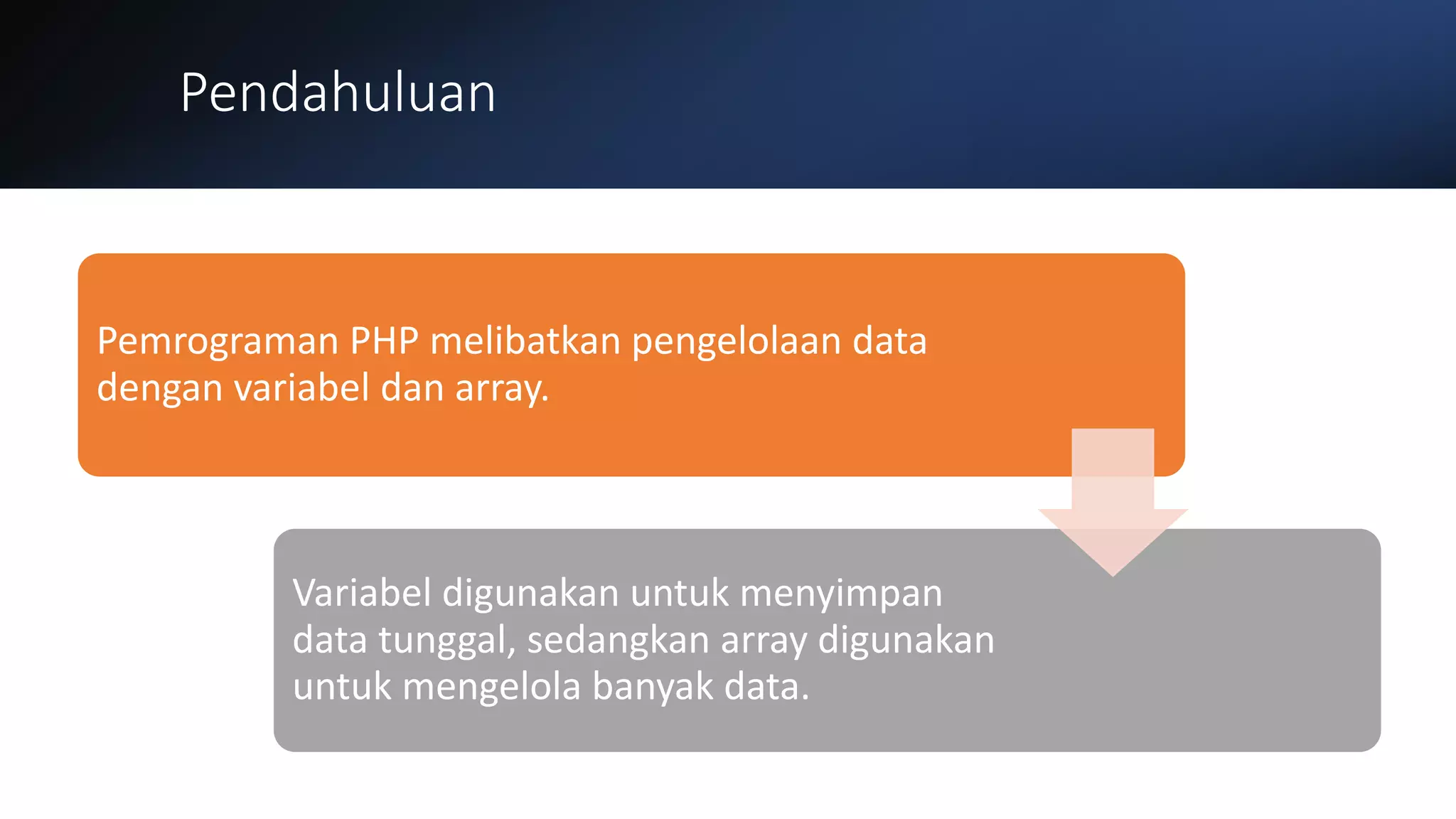 Pendahuluan

Pemrograman PHP melibatkan pengelolaan data dengan variabel dan array.

Variabel digunakan untuk menyimpan data tunggal, sedangkan array digunakan untuk mengelola banyak data.